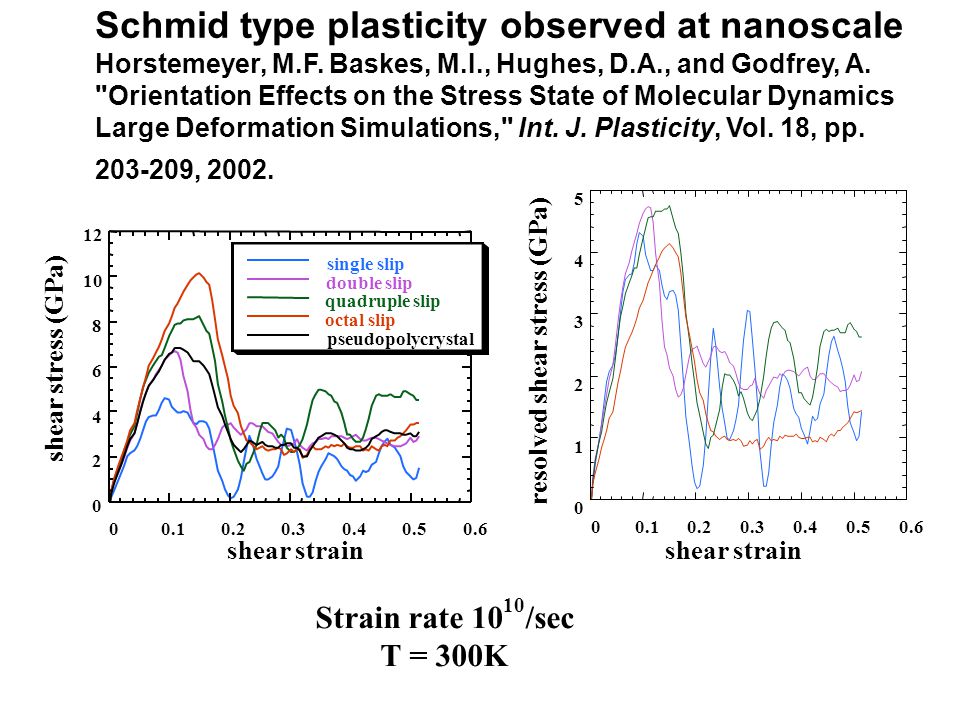 Schmid type plasticity observed at nanoscale

Horstemeyer, M.F. Baskes, M.I., Hughes, D.A., and Godfrey, A. "Orientation Effects on the Stress State of Molecular Dynamics Large Deformation Simulations," Int. J. Plasticity, Vol. 18, pp. 203-209, 2002.

shear stress (GPa)

12
10
8
6
4
2
0

single slip
double slip
quadruple slip
octal slip
pseudopolycrystal

0 0.1 0.2 0.3 0.4 0.5 0.6
shear strain

resolved shear stress (GPa)

5
4
3
2
1
0

0 0.1 0.2 0.3 0.4 0.5 0.6
shear strain

Strain rate $10^{10}$/sec
T = 300K